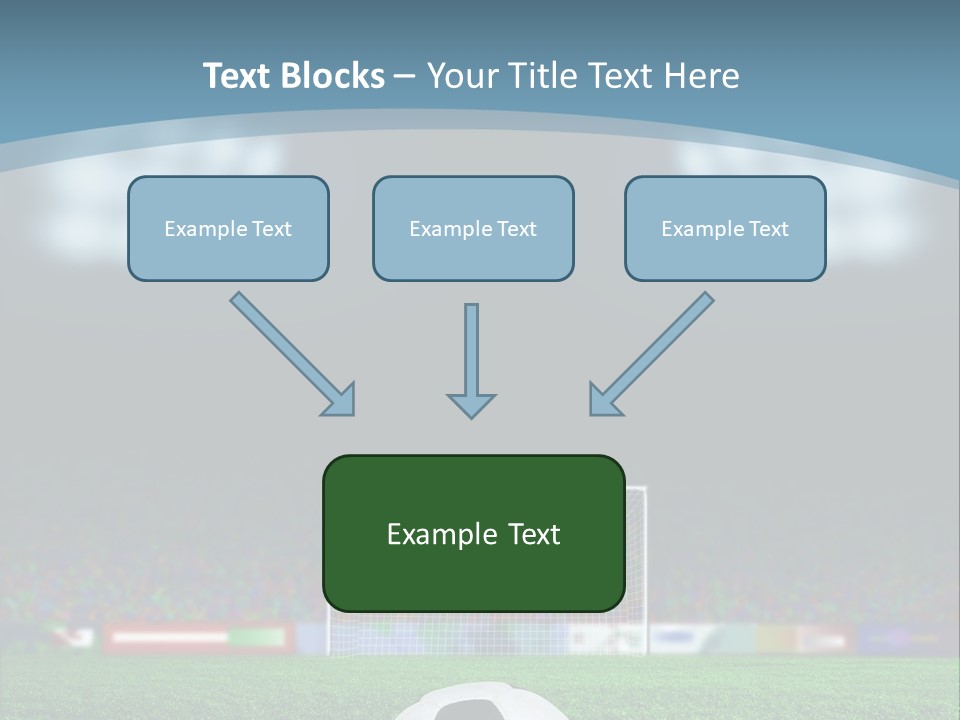 Text Blocks – Your Title Text Here

Example Text

Example Text

Example Text

Example Text